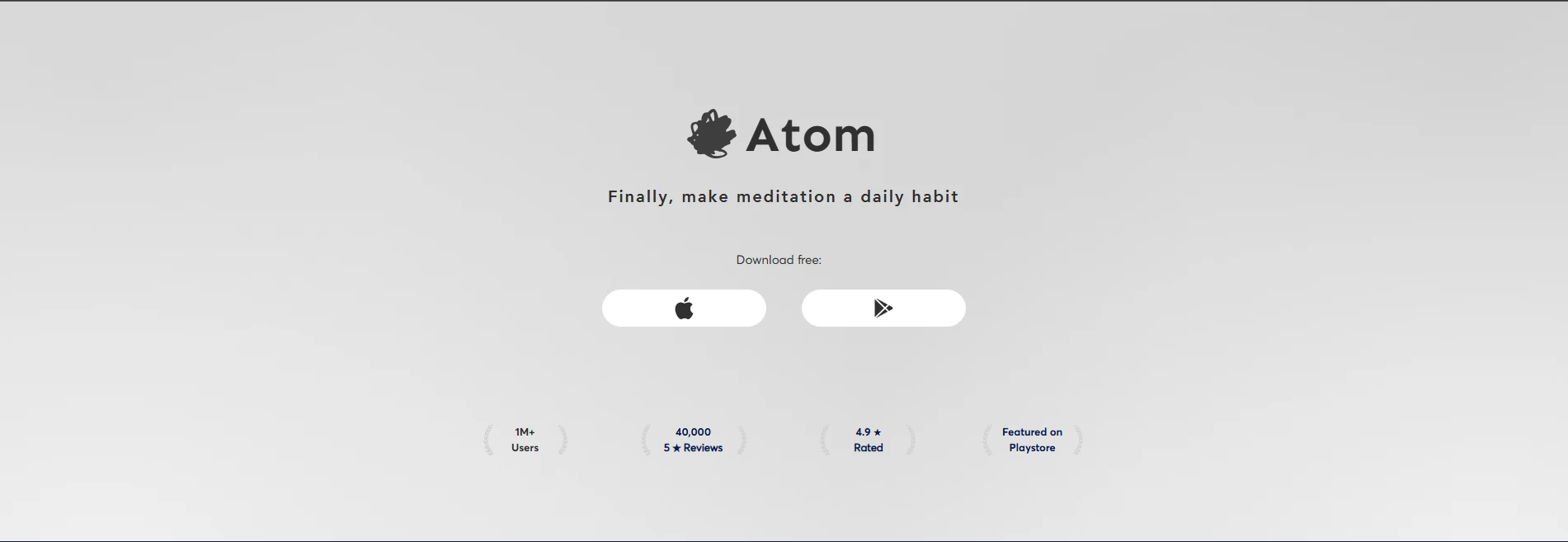 Atom

Finally, make meditation a daily habit

Download free:

1M+
Users

40,000
5 ★ Reviews

4.9 ★
Rated

Featured on
Playstore